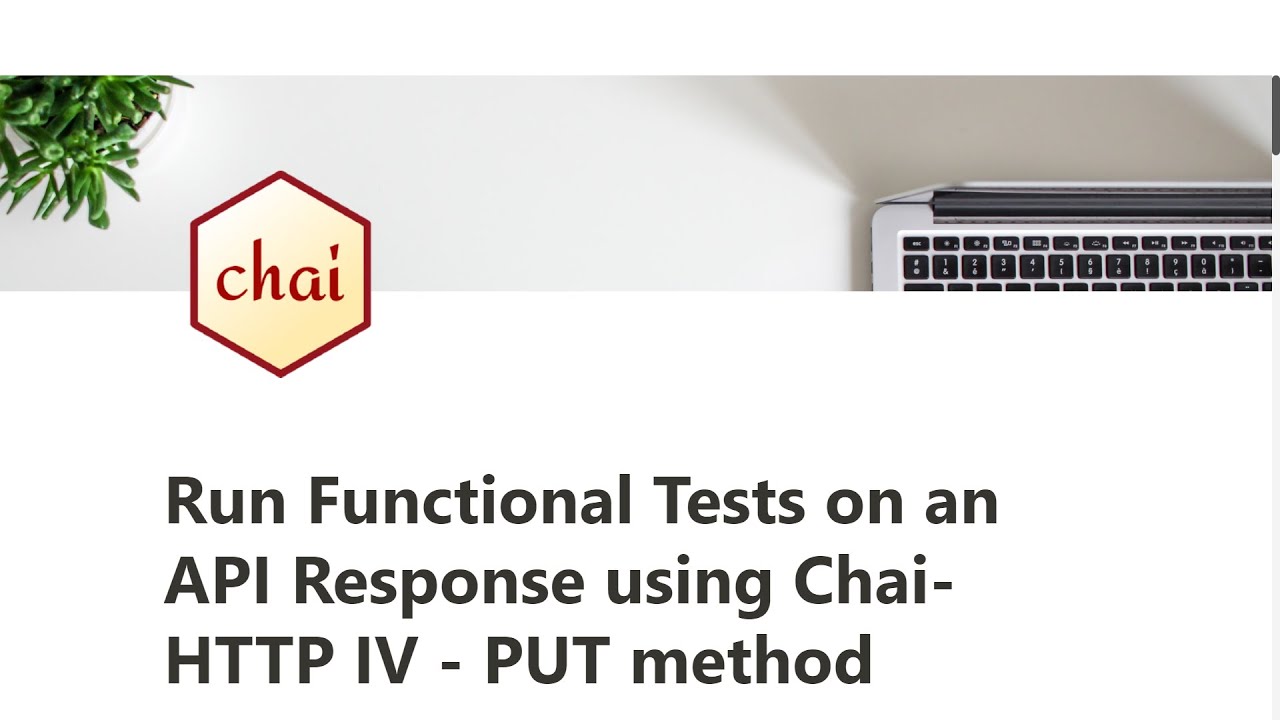 chai

Run Functional Tests on an API Response using Chai-HTTP IV - PUT method